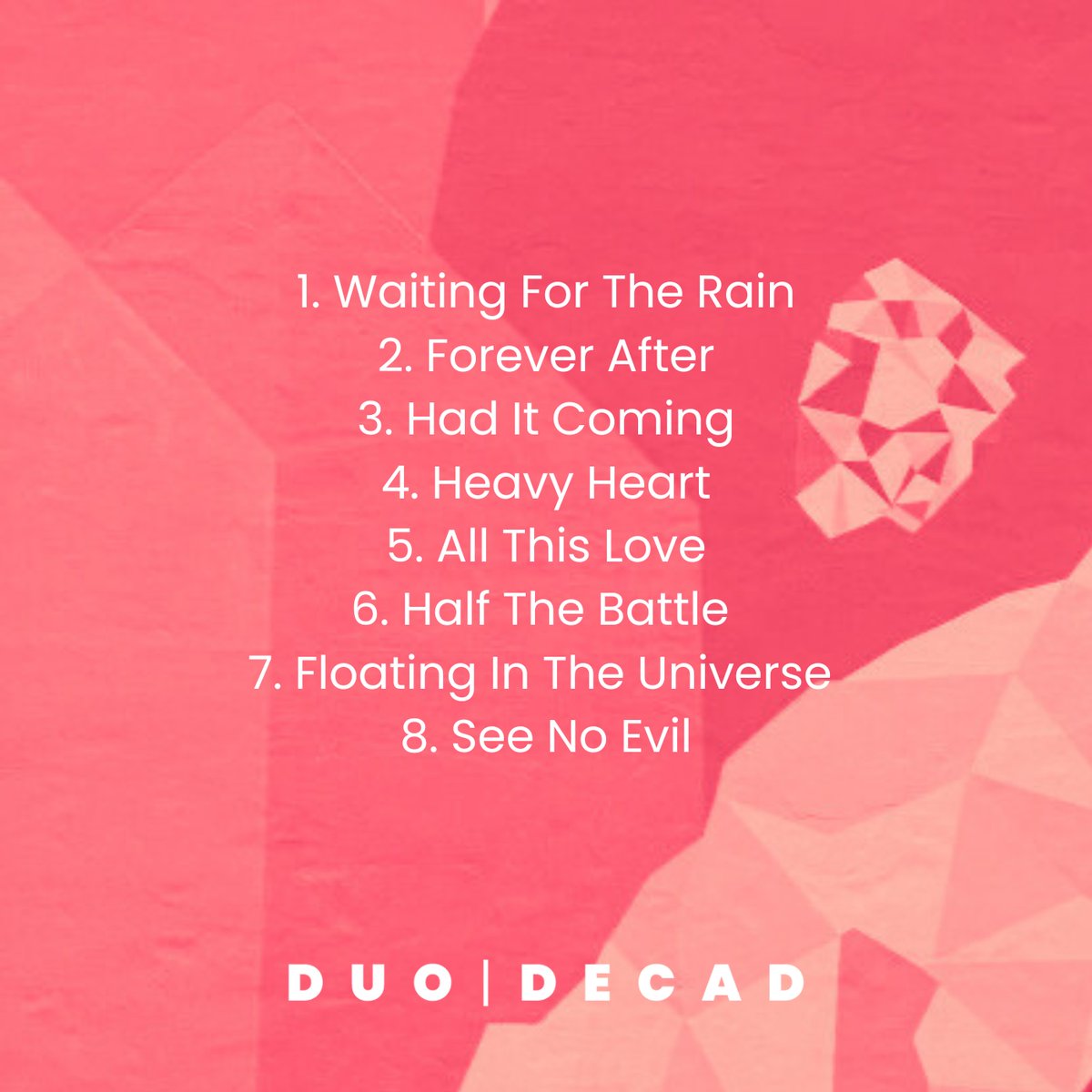 1. Waiting For The Rain
2. Forever After
3. Had It Coming
4. Heavy Heart
5. All This Love
6. Half The Battle
7. Floating In The Universe
8. See No Evil

DUO | DECAD